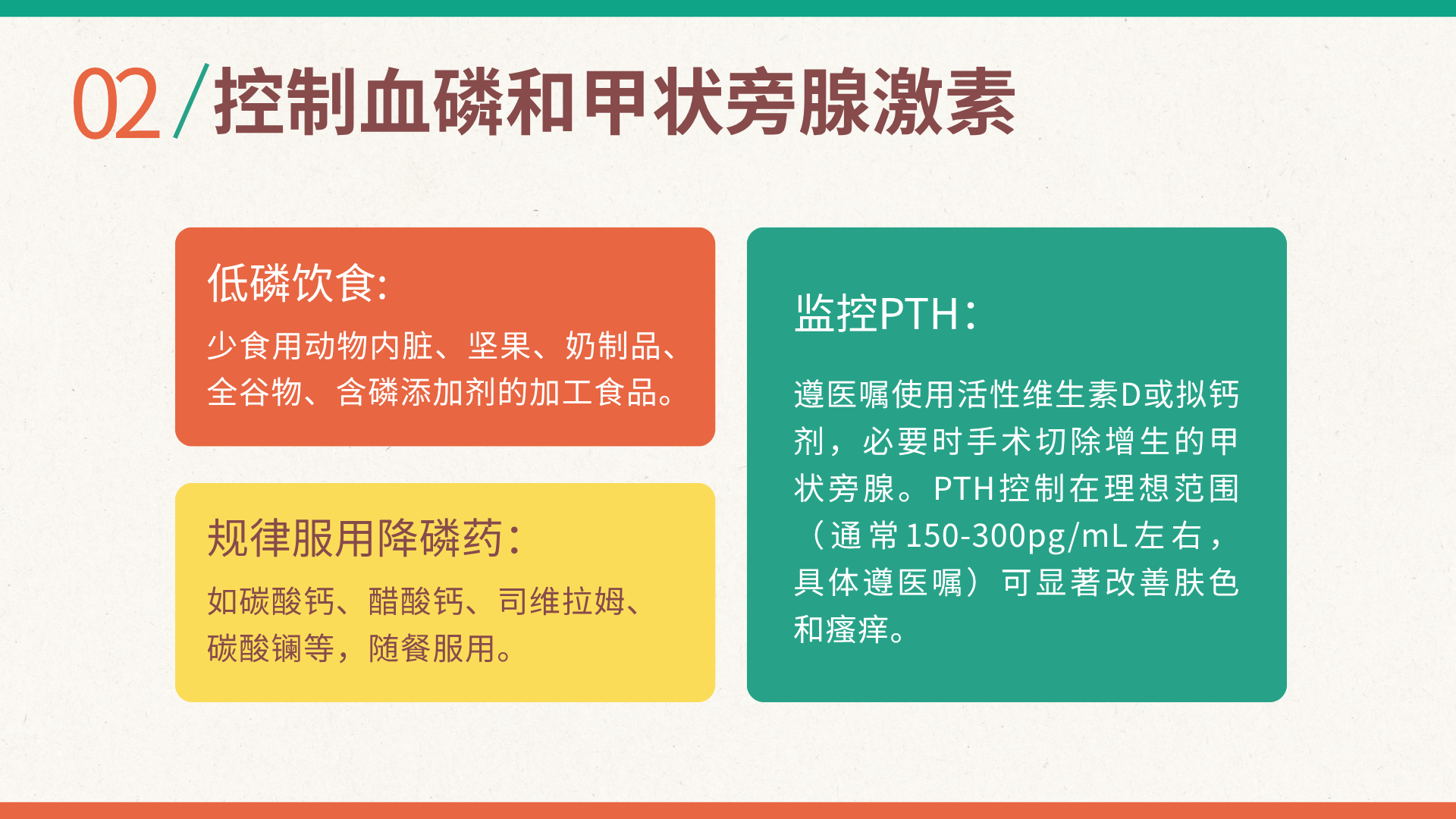 02 / 控制血磷和甲状旁腺激素

低磷饮食:

少食用动物内脏、坚果、奶制品、全谷物、含磷添加剂的加工食品。

规律服用降磷药:

如碳酸钙、醋酸钙、司维拉姆、碳酸镧等，随餐服用。

监控PTH：

遵医嘱使用活性维生素D或拟钙剂，必要时手术切除增生的甲状旁腺。PTH控制在理想范围（通常150-300pg/mL左右，具体遵医嘱）可显著改善肤色和瘙痒。